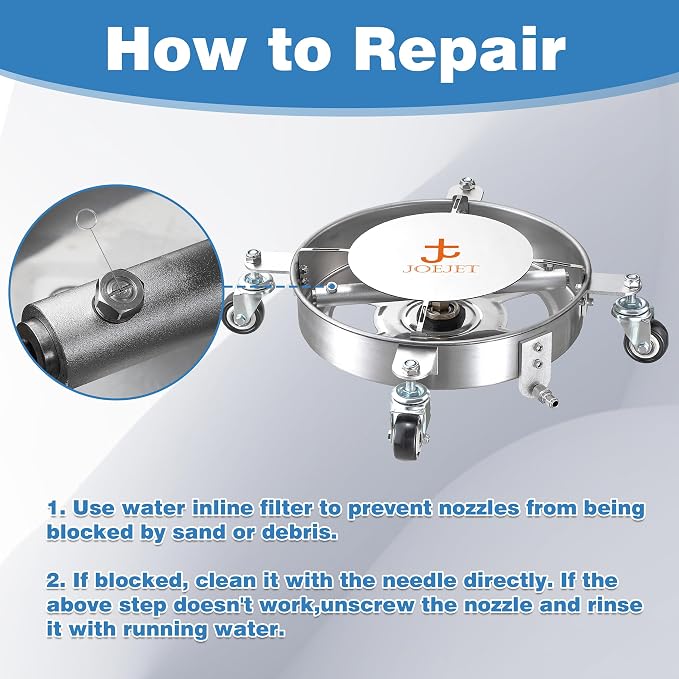 How to Repair

JOEJET

1. Use water inline filter to prevent nozzles from being blocked by sand or debris.

2. If blocked, clean it with the needle directly. If the above step doesn't work,unscrew the nozzle and rinse it with running water.